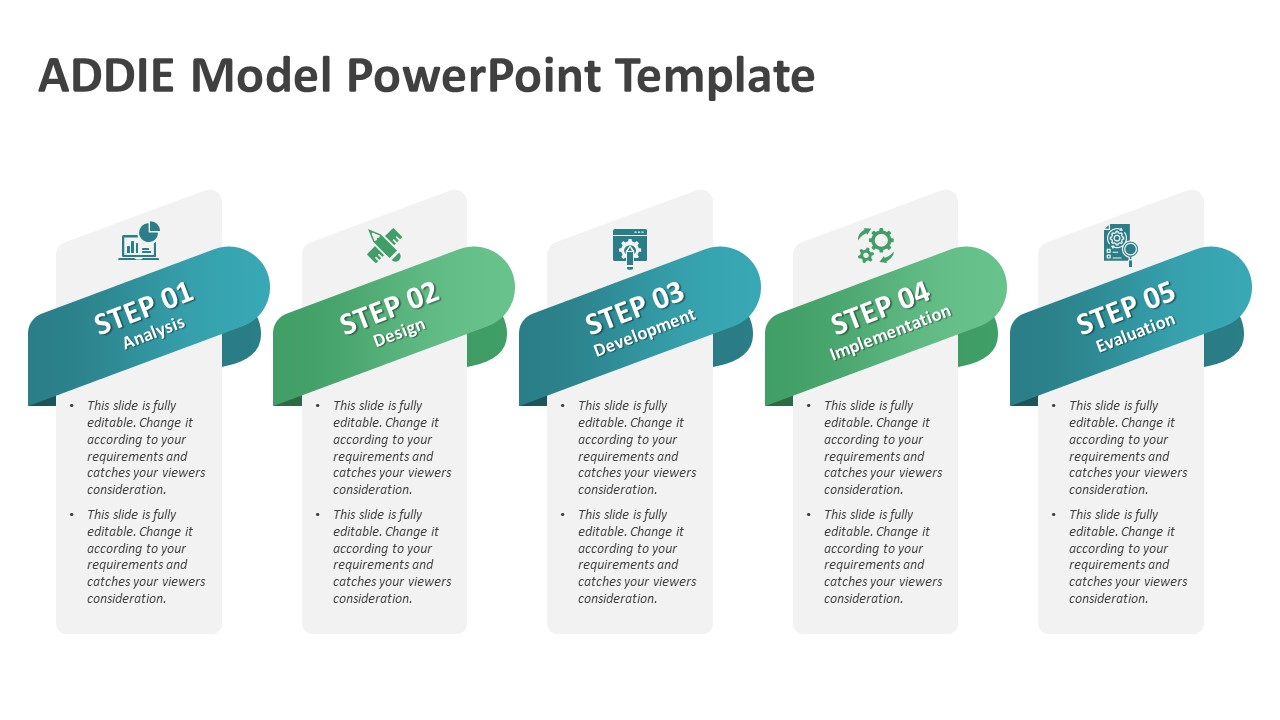 ADDIE Model PowerPoint Template

STEP 01
Analysis

- This slide is fully editable. Change it according to your requirements and catches your viewers consideration.
- This slide is fully editable. Change it according to your requirements and catches your viewers consideration.

STEP 02
Design

- This slide is fully editable. Change it according to your requirements and catches your viewers consideration.
- This slide is fully editable. Change it according to your requirements and catches your viewers consideration.

STEP 03
Development

- This slide is fully editable. Change it according to your requirements and catches your viewers consideration.
- This slide is fully editable. Change it according to your requirements and catches your viewers consideration.

STEP 04
Implementation

- This slide is fully editable. Change it according to your requirements and catches your viewers consideration.
- This slide is fully editable. Change it according to your requirements and catches your viewers consideration.

STEP 05
Evaluation

- This slide is fully editable. Change it according to your requirements and catches your viewers consideration.
- This slide is fully editable. Change it according to your requirements and catches your viewers consideration.